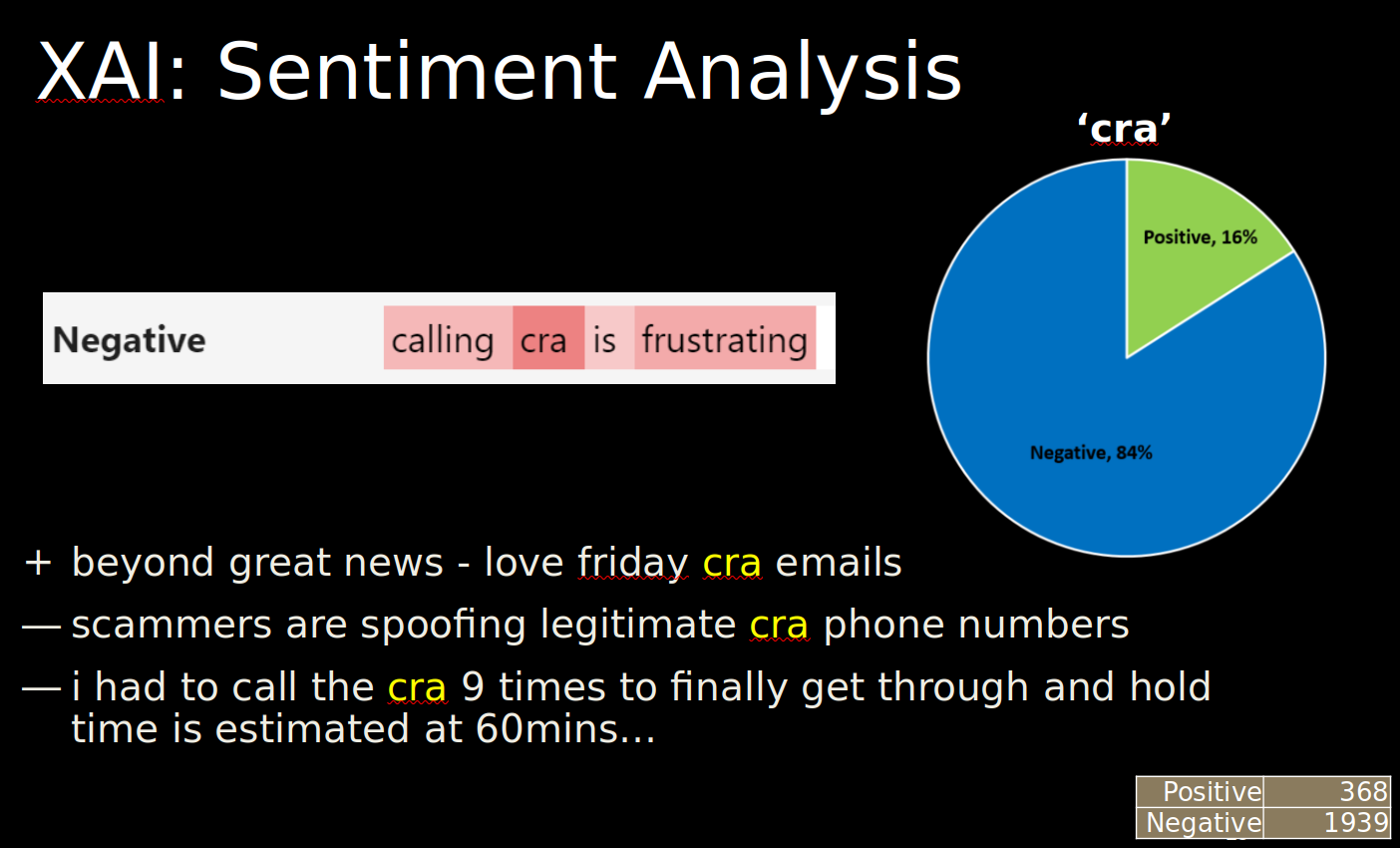 XAI: Sentiment Analysis

‘cra’

Positive, 16%

Negative, 84%

Negative calling cra is frustrating

+ beyond great news - love friday cra emails

— scammers are spoofing legitimate cra phone numbers

— i had to call the cra 9 times to finally get through and hold time is estimated at 60mins…

| Positive | 368 |
|---|---|
| Negative | 1939 |